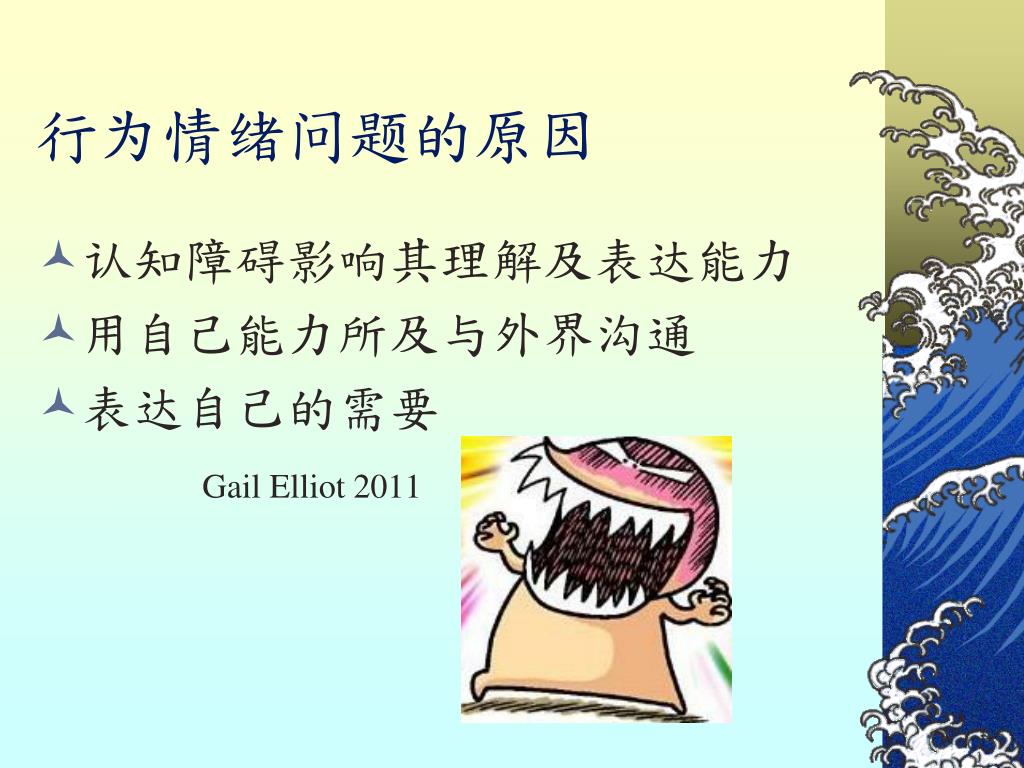 行为情绪问题的原因

认知障碍影响其理解及表达能力
用自己能力所及与外界沟通
表达自己的需要

Gail Elliot 2011